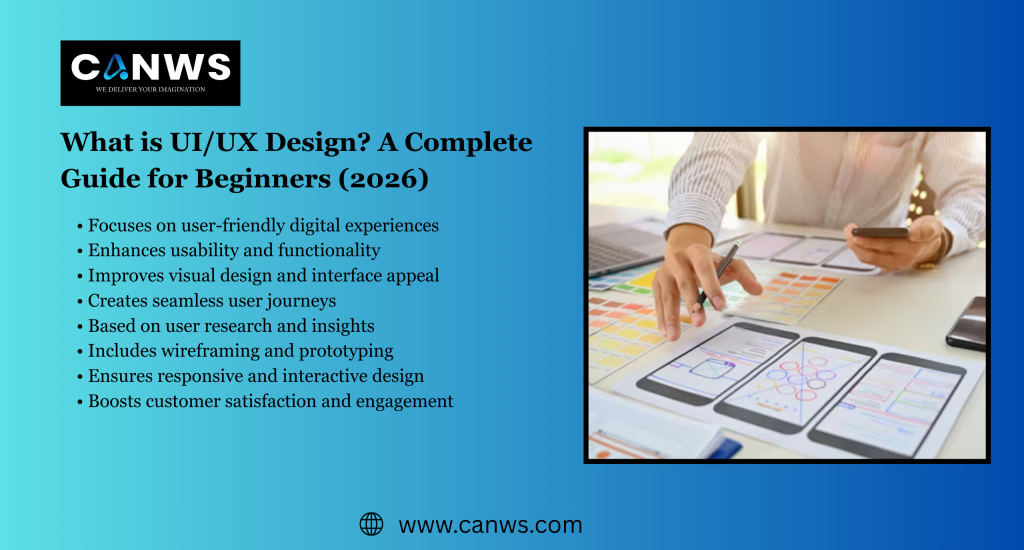 CANWS
WE DELIVER YOUR IMAGINATION

What is UI/UX Design? A Complete Guide for Beginners (2026)

• Focuses on user-friendly digital experiences
• Enhances usability and functionality
• Improves visual design and interface appeal
• Creates seamless user journeys
• Based on user research and insights
• Includes wireframing and prototyping
• Ensures responsive and interactive design
• Boosts customer satisfaction and engagement

www.canws.com